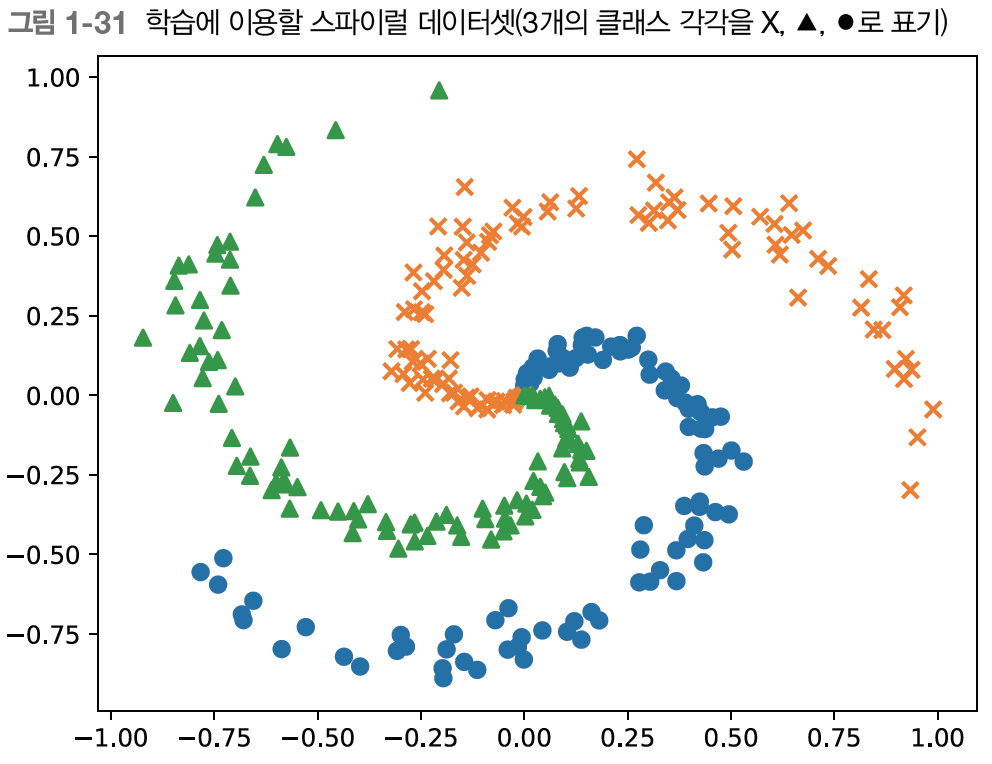 그림 1-31 학습에 이용할 스파이럴 데이터셋(3개의 클래스 각각을 X, ▲, ●로 표기)

1.00
0.75
0.50
0.25
0.00
−0.25
−0.50
−0.75

−1.00 −0.75 −0.50 −0.25 0.00 0.25 0.50 0.75 1.00